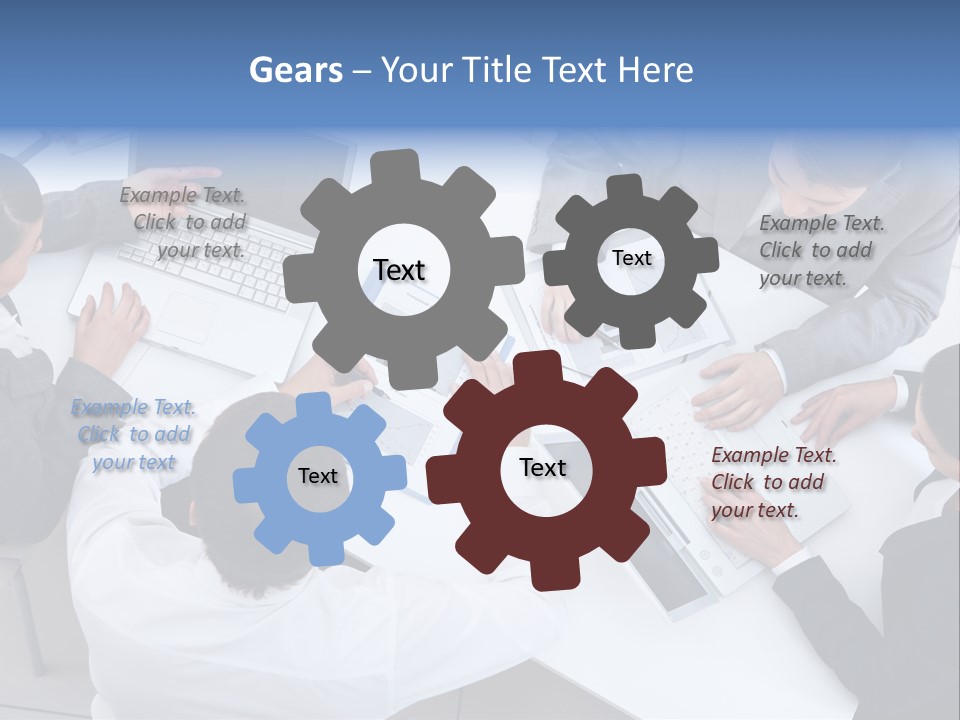 Gears – Your Title Text Here

Example Text. Click to add your text.

Text

Text

Example Text. Click to add your text.

Example Text. Click to add your text

Text

Text

Example Text. Click to add your text.